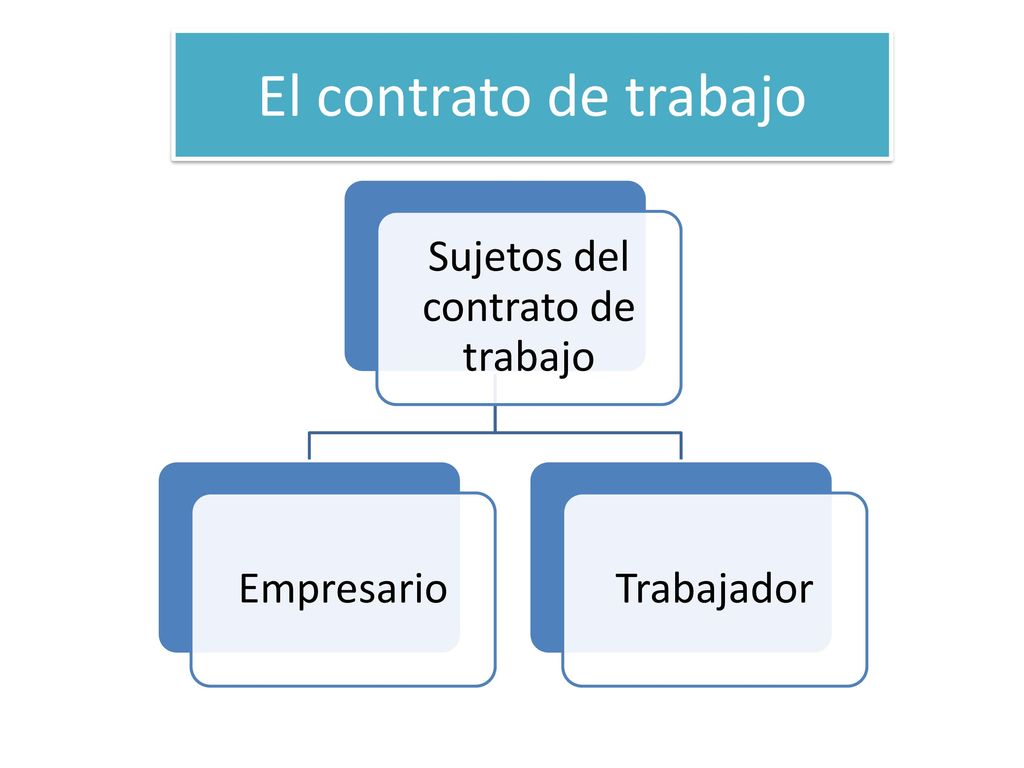 El contrato de trabajo

Sujetos del contrato de trabajo

Empresario

Trabajador